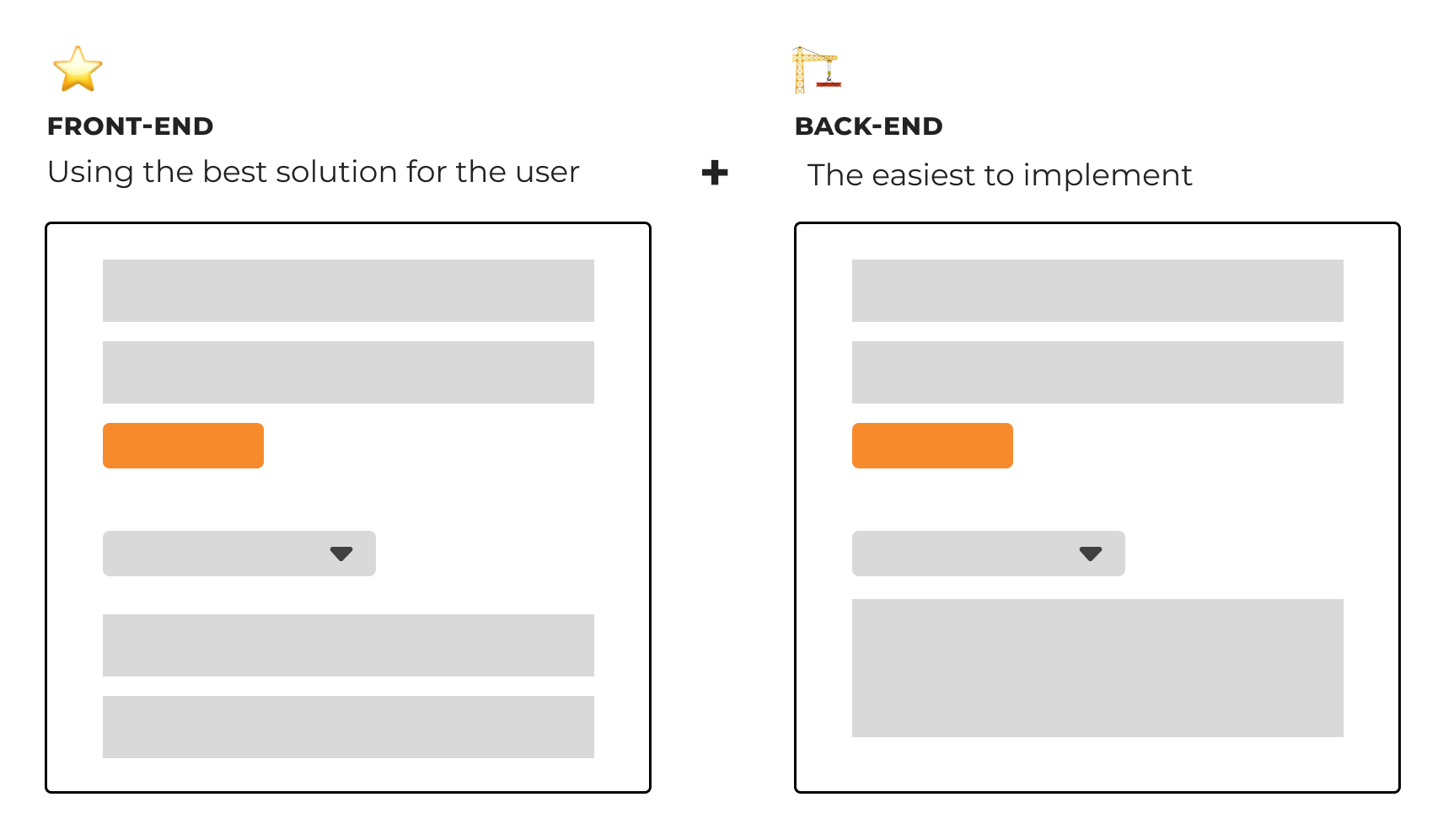 FRONT-END
Using the best solution for the user

+

BACK-END
The easiest to implement